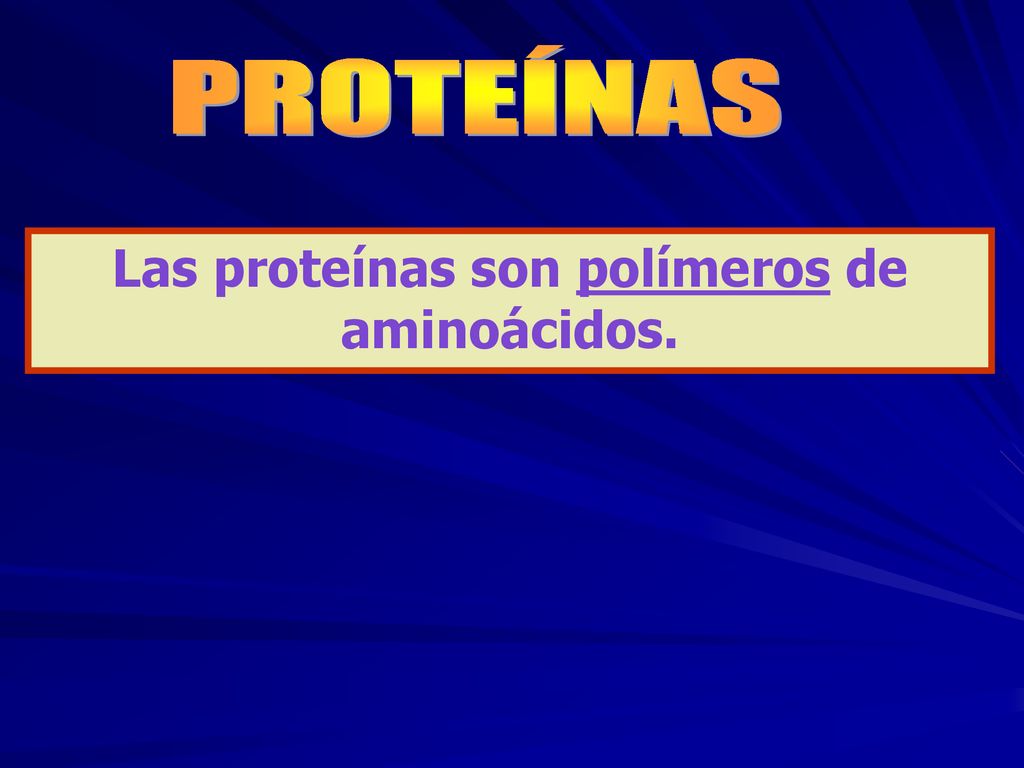 PROTEÍNAS

Las proteínas son polímeros de aminoácidos.